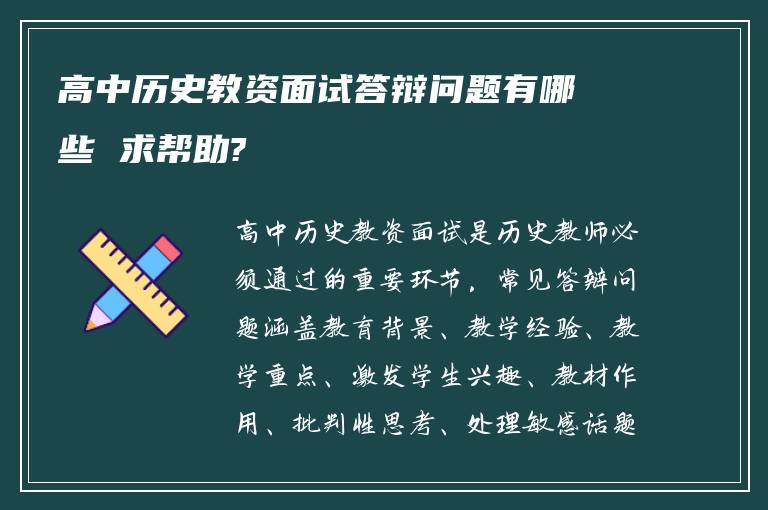 高中历史教资面试答辩问题有哪些 求帮助?

高中历史教资面试是历史教师必须通过的重要环节，常见答辩问题涵盖教育背景、教学经验、教学重点、激发学生兴趣、教材作用、批判性思考、处理敏感话题